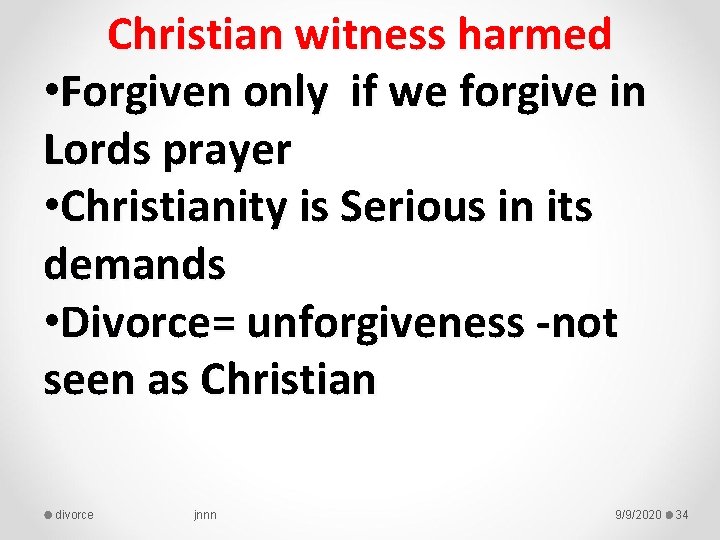 Christian witness harmed

•Forgiven only if we forgive in Lords prayer

•Christianity is Serious in its demands

•Divorce= unforgiveness -not seen as Christian

divorce jnnn 9/9/2020 34